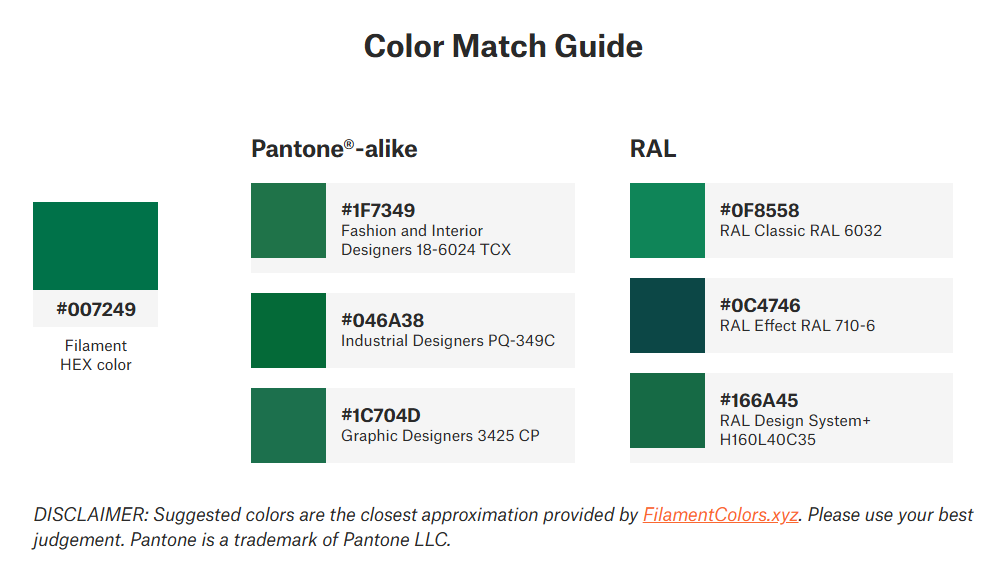 Color Match Guide

#007249
Filament HEX color

Pantone®-alike

#1F7349
Fashion and Interior Designers 18-6024 TCX

#046A38
Industrial Designers PQ-349C

#1C704D
Graphic Designers 3425 CP

RAL

#0F8558
RAL Classic RAL 6032

#0C4746
RAL Effect RAL 710-6

#166A45
RAL Design System+ H160L40C35

DISCLAIMER: Suggested colors are the closest approximation provided by FilamentColors.xyz. Please use your best judgement. Pantone is a trademark of Pantone LLC.